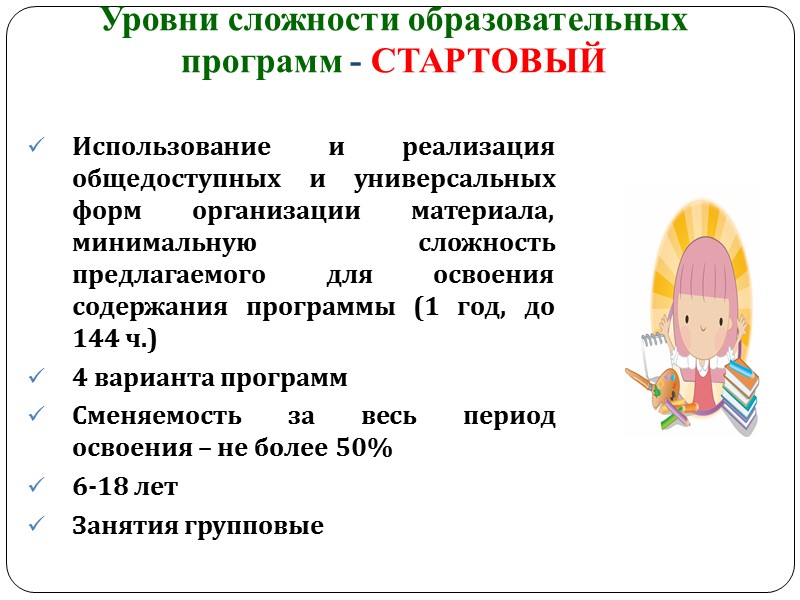 Уровни сложности образовательных программ - СТАРТОВЫЙ

✓ Использование и реализация общедоступных и универсальных форм организации материала, минимальную сложность предлагаемого для освоения содержания программы (1 год, до 144 ч.)

✓ 4 варианта программ

✓ Сменяемость за весь период освоения – не более 50%

✓ 6-18 лет

✓ Занятия групповые